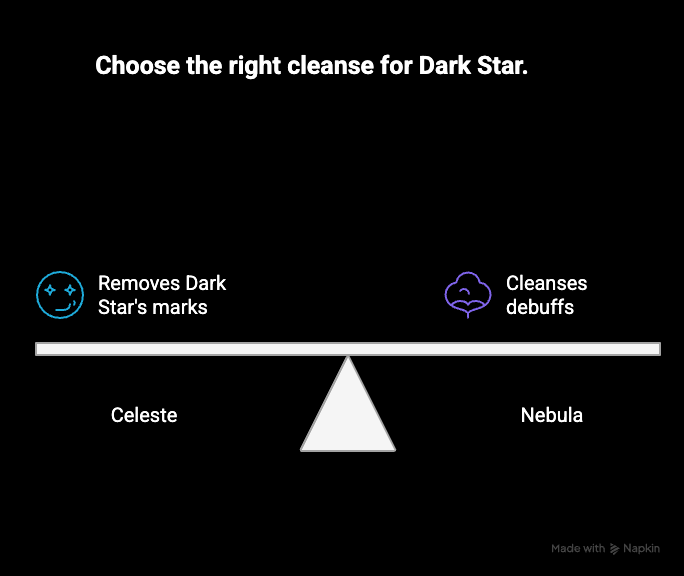 Choose the right cleanse for Dark Star.

Removes Dark Star's marks

Cleanses debuffs

Celeste

Nebula

Made with Napkin